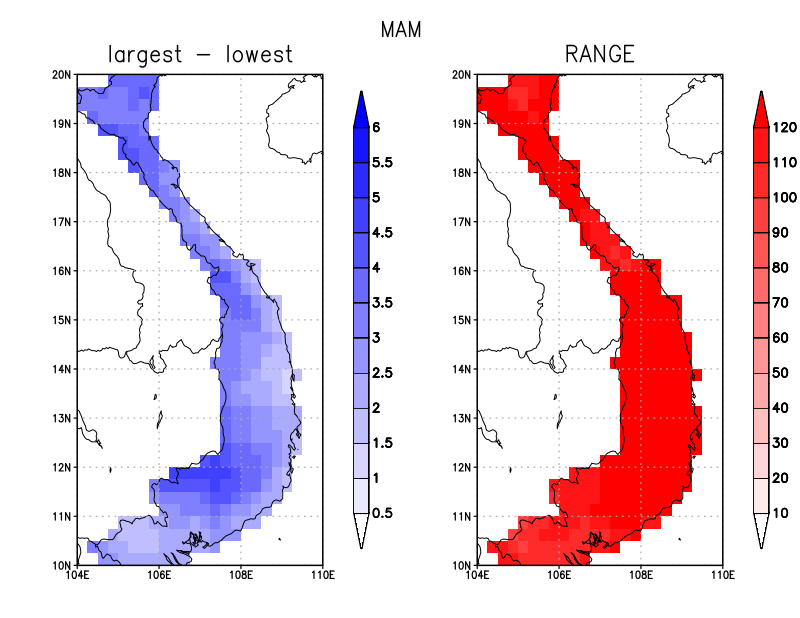 MAM

largest − lowest

20N
19N
18N
17N
16N
15N
14N
13N
12N
11N
10N
104E 106E 108E 110E

6
5.5
5
4.5
4
3.5
3
2.5
2
1.5
1
0.5

RANGE

20N
19N
18N
17N
16N
15N
14N
13N
12N
11N
10N
104E 106E 108E 110E

120
110
100
90
80
70
60
50
40
30
20
10